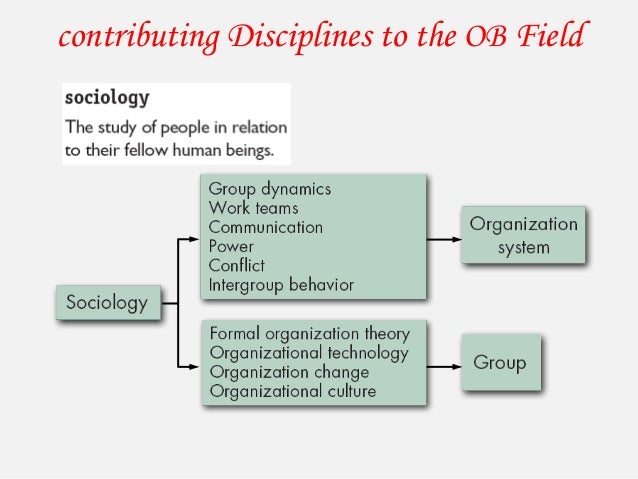 contributing Disciplines to the OB Field

sociology
The study of people in relation to their fellow human beings.

Sociology

Group dynamics
Work teams
Communication
Power
Conflict
Intergroup behavior

Organization system

Formal organization theory
Organizational technology
Organization change
Organizational culture

Group